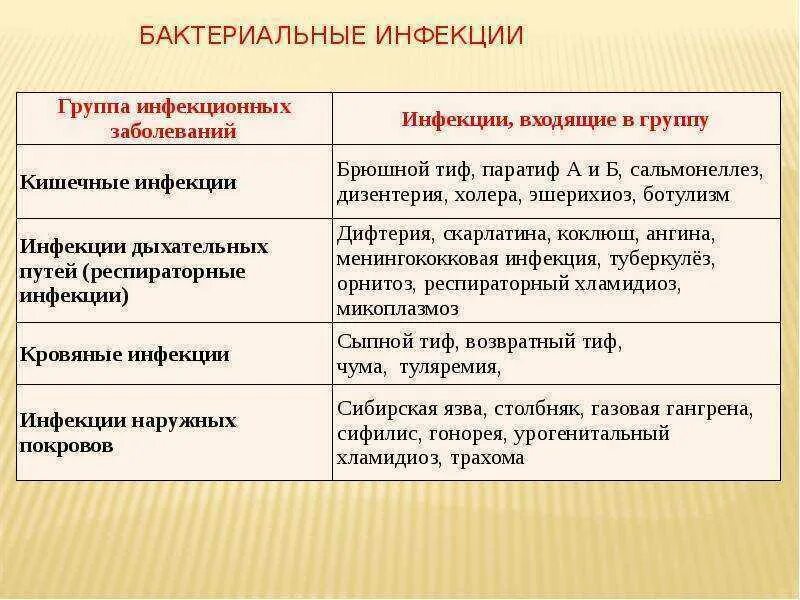 БАКТЕРИАЛЬНЫЕ ИНФЕКЦИИ

| Группа инфекционных заболеваний | Инфекции, входящие в группу |
|---|---|
| Кишечные инфекции | Брюшной тиф, паратиф А и Б, сальмонеллез, дизентерия, холера, эшерихиоз, ботулизм |
| Инфекции дыхательных путей (респираторные инфекции) | Дифтерия, скарлатина, коклюш, ангина, менингококковая инфекция, туберкулёз, орнитоз, респираторный хламидиоз, микоплазмоз |
| Кровяные инфекции | Сыпной тиф, возвратный тиф, чума, туляремия, |
| Инфекции наружных покровов | Сибирская язва, столбняк, газовая гангрена, сифилис, гонорея, урогенитальный хламидиоз, трахома |